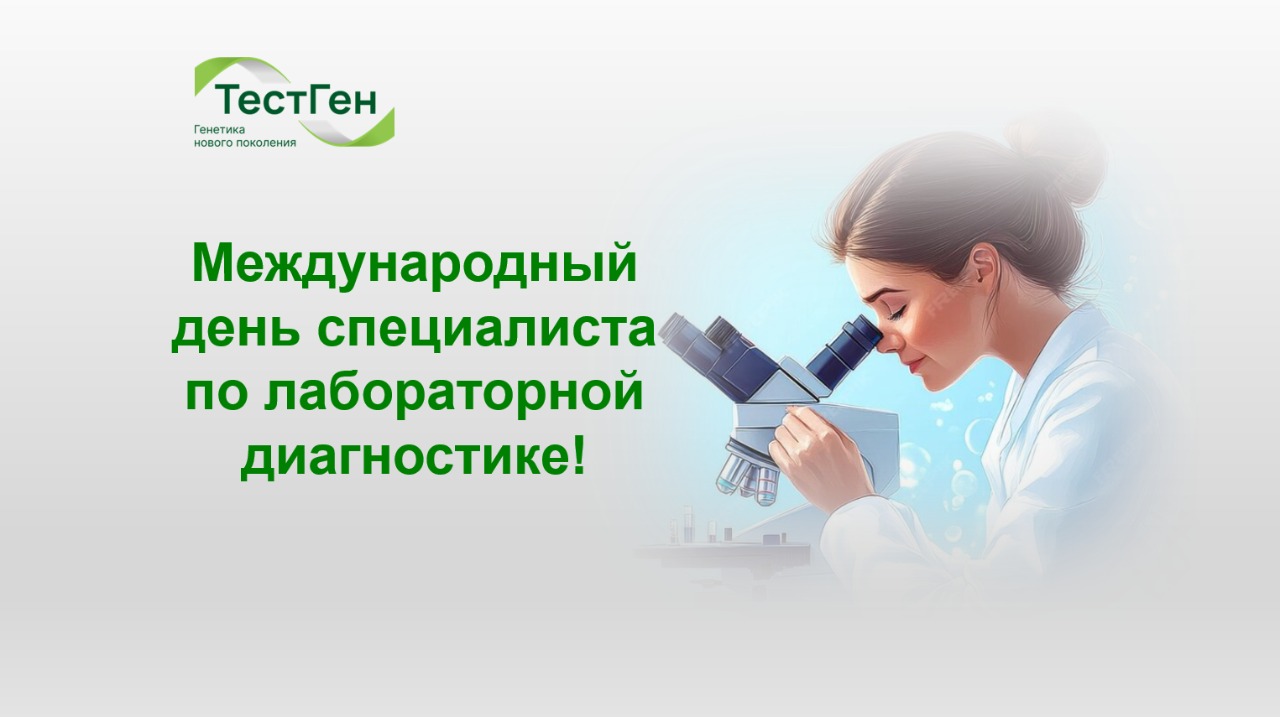 ТестГен
Генетика
нового поколения

Международный день специалиста по лабораторной диагностике!